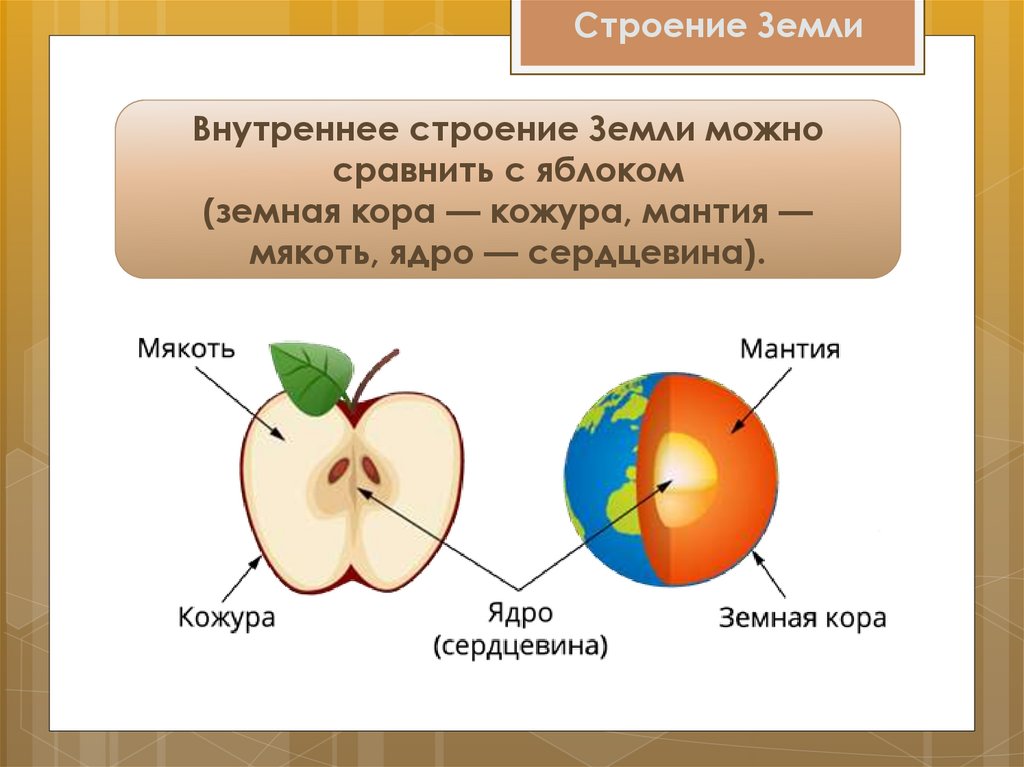 Строение Земли

Внутреннее строение Земли можно сравнить с яблоком (земная кора — кожура, мантия — мякоть, ядро — сердцевина).

Мякоть

Мантия

Кожура

Ядро (сердцевина)

Земная кора